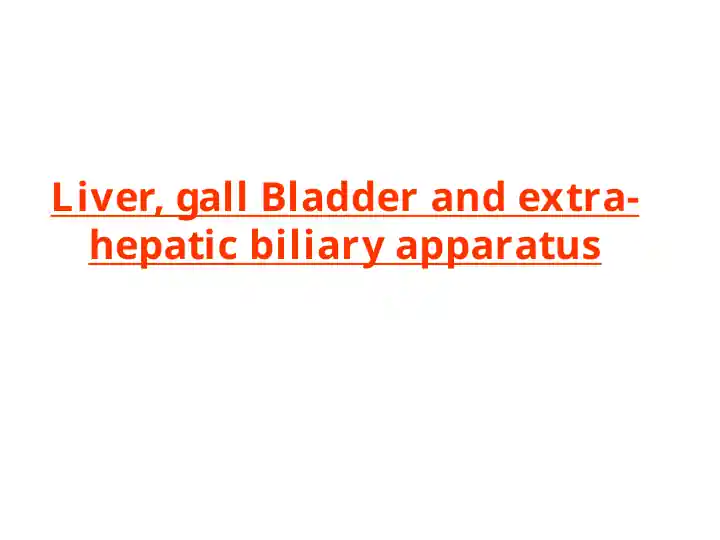 Liver, gall Bladder and extra-hepatic biliary apparatus